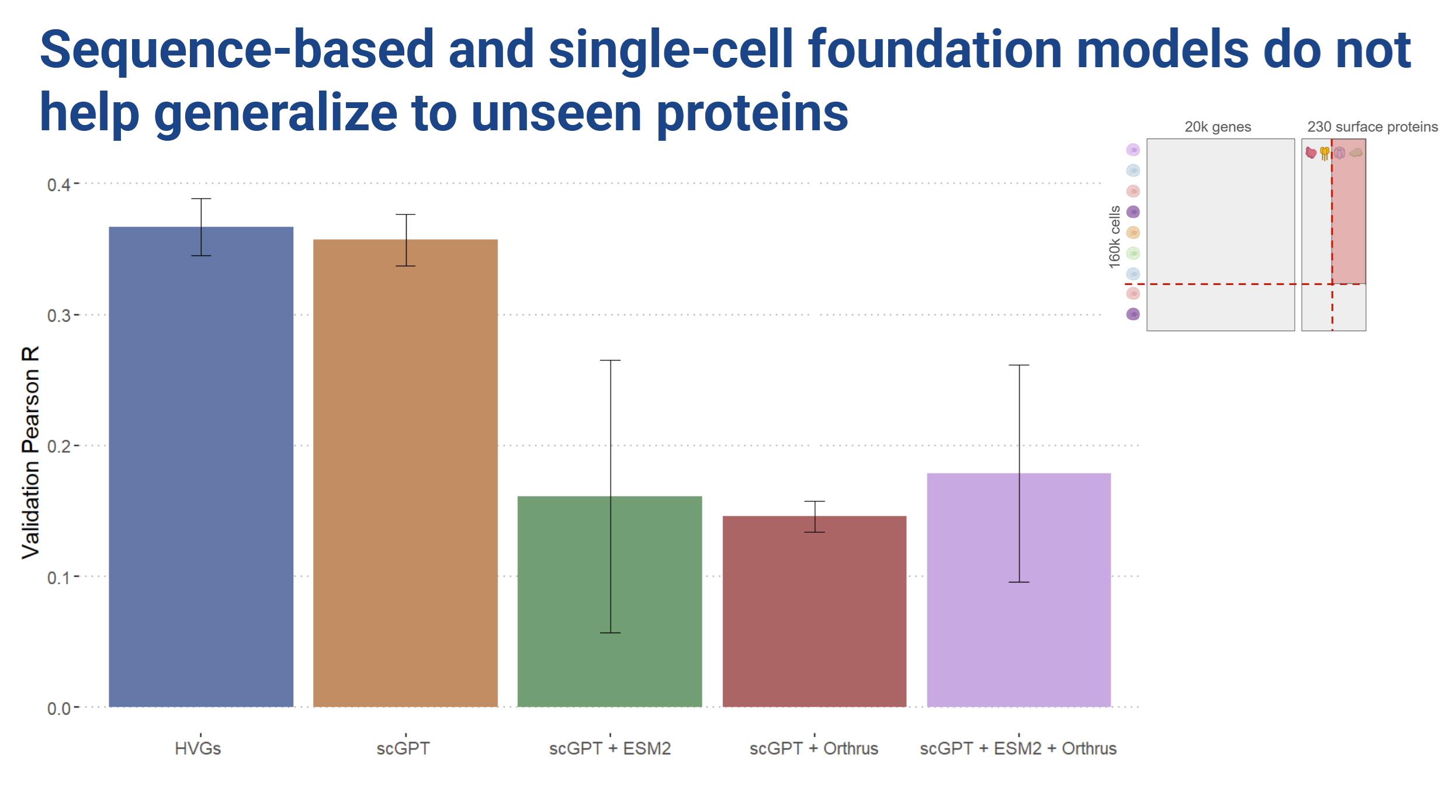 Sequence-based and single-cell foundation models do not help generalize to unseen proteins

20k genes

230 surface proteins

160k cells

Validation Pearson R

0.4

0.3

0.2

0.1

0.0

HVGs

scGPT

scGPT + ESM2

scGPT + Orthrus

scGPT + ESM2 + Orthrus